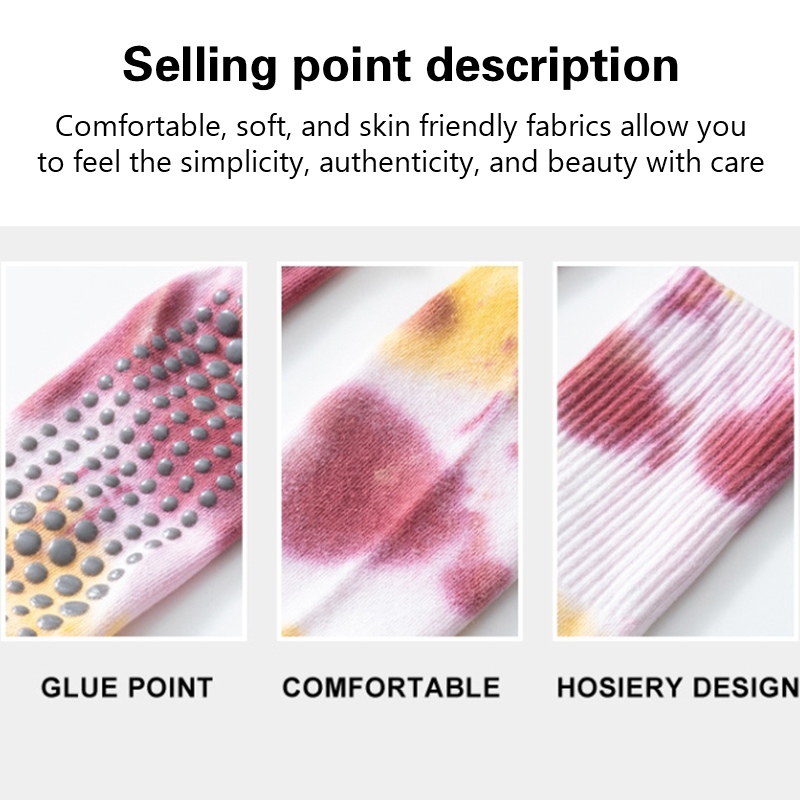 Selling point description

Comfortable, soft, and skin friendly fabrics allow you to feel the simplicity, authenticity, and beauty with care

GLUE POINT

COMFORTABLE

HOSIERY DESIGN